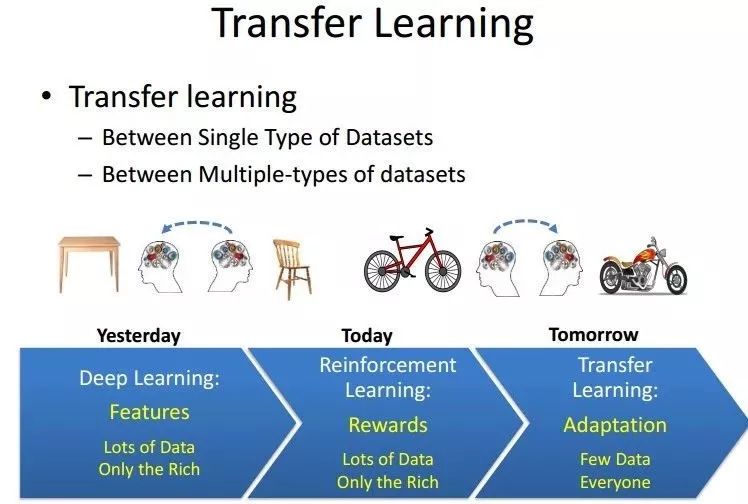 Transfer Learning

• Transfer learning
– Between Single Type of Datasets
– Between Multiple-types of datasets

Yesterday

Deep Learning:
Features
Lots of Data
Only the Rich

Today

Reinforcement Learning:
Rewards
Lots of Data
Only the Rich

Tomorrow

Transfer Learning:
Adaptation
Few Data
Everyone